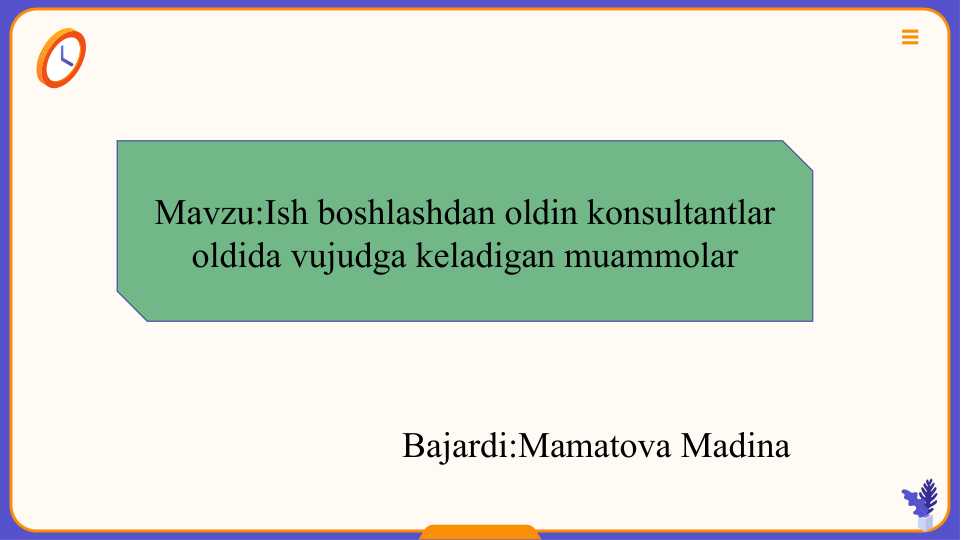 Mavzu:Ish boshlashdan oldin konsultantlar oldida vujudga keladigan muammolar

Bajardi:Mamatova Madina